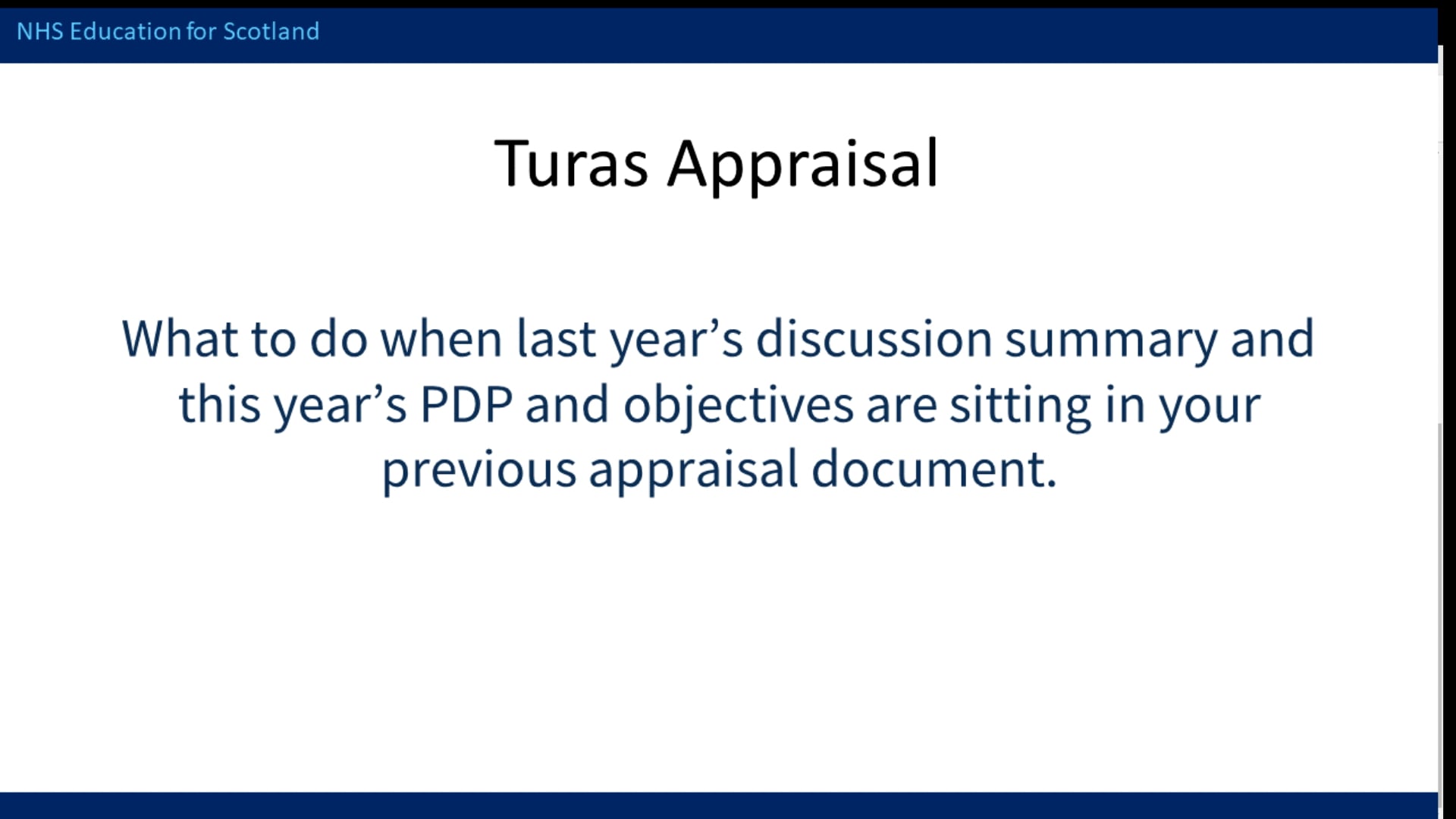 NHS Education for Scotland

Turas Appraisal

What to do when last year’s discussion summary and this year’s PDP and objectives are sitting in your previous appraisal document.